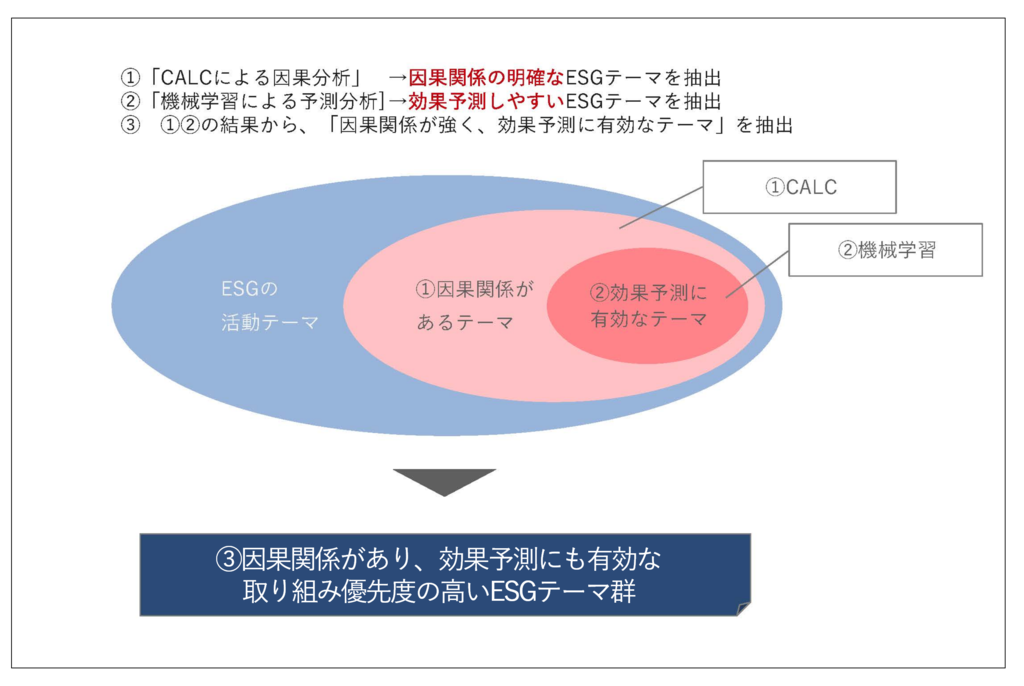 ①「CALCによる因果分析」　→因果関係の明確なESGテーマを抽出
②「機械学習による予測分析]→効果予測しやすいESGテーマを抽出
③　①②の結果から、「因果関係が強く、効果予測に有効なテーマ」を抽出

①CALC

②機械学習

ESGの
活動テーマ

①因果関係が
あるテーマ

②効果予測に
有効なテーマ

③因果関係があり、効果予測にも有効な
取り組み優先度の高いESGテーマ群